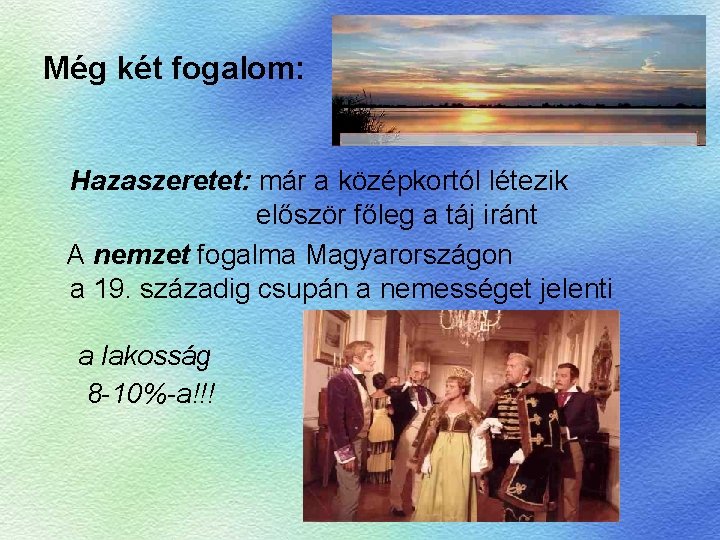 Még két fogalom:

Hazaszeretet: már a középkortól létezik először főleg a táj iránt

A nemzet fogalma Magyarországon a 19. századig csupán a nemességet jelenti

a lakosság 8-10%-a!!!